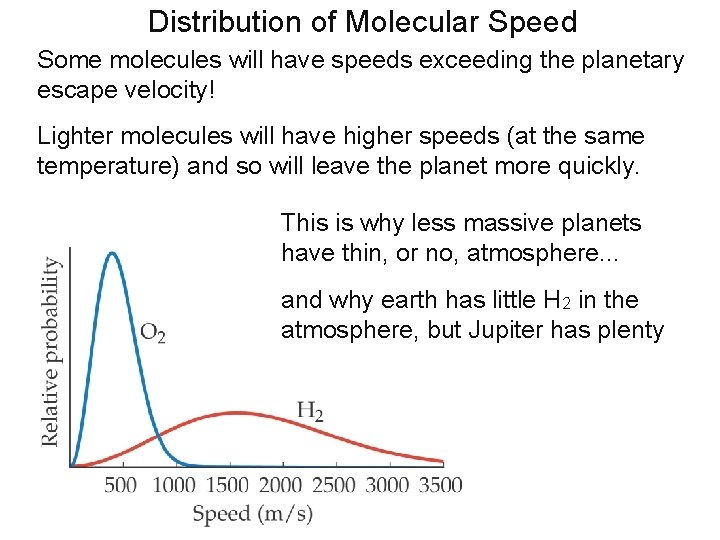 Distribution of Molecular Speed

Some molecules will have speeds exceeding the planetary escape velocity!

Lighter molecules will have higher speeds (at the same temperature) and so will leave the planet more quickly.

This is why less massive planets have thin, or no, atmosphere...

and why earth has little $H_2$ in the atmosphere, but Jupiter has plenty

Relative probability

$O_2$

$H_2$

500 1000 1500 2000 2500 3000 3500

Speed (m/s)